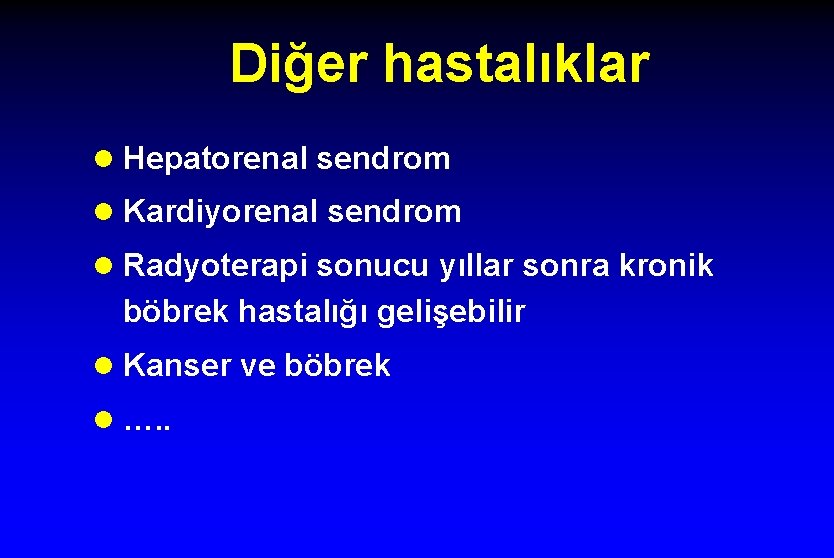 Diğer hastalıklar

• Hepatorenal sendrom
• Kardiyorenal sendrom
• Radyoterapi sonucu yıllar sonra kronik böbrek hastalığı gelişebilir
• Kanser ve böbrek
• …..